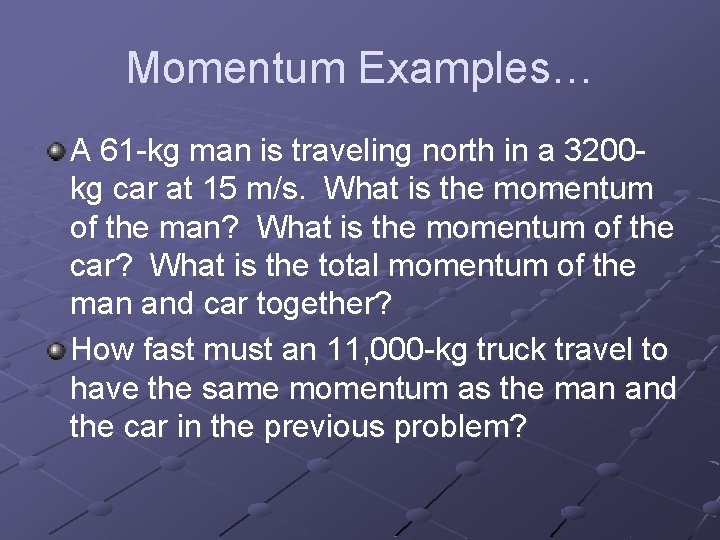 Momentum Examples…

A 61-kg man is traveling north in a 3200-kg car at 15 m/s.  What is the momentum of the man?  What is the momentum of the car?  What is the total momentum of the man and car together?

How fast must an 11,000-kg truck travel to have the same momentum as the man and the car in the previous problem?